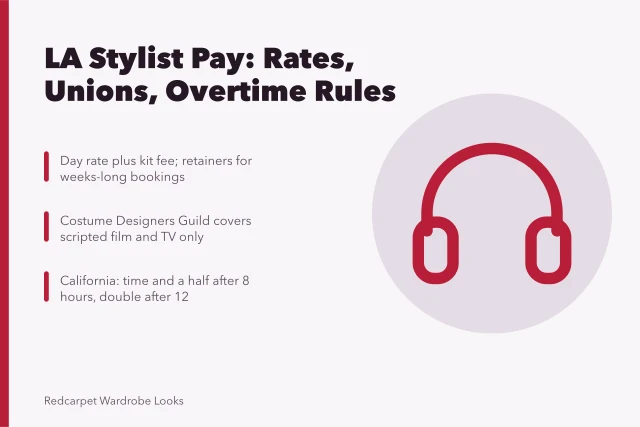 LA Stylist Pay: Rates, Unions, Overtime Rules

Day rate plus kit fee; retainers for weeks-long bookings

Costume Designers Guild covers scripted film and TV only

California: time and a half after 8 hours, double after 12

Redcarpet Wardrobe Looks